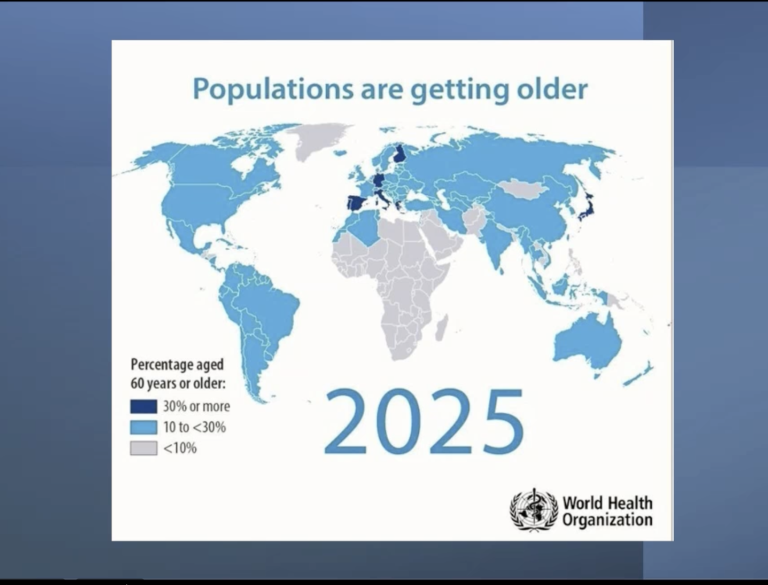 Populations are getting older

Percentage aged 60 years or older:

30% or more

10 to <30%

<10%

2025

World Health Organization